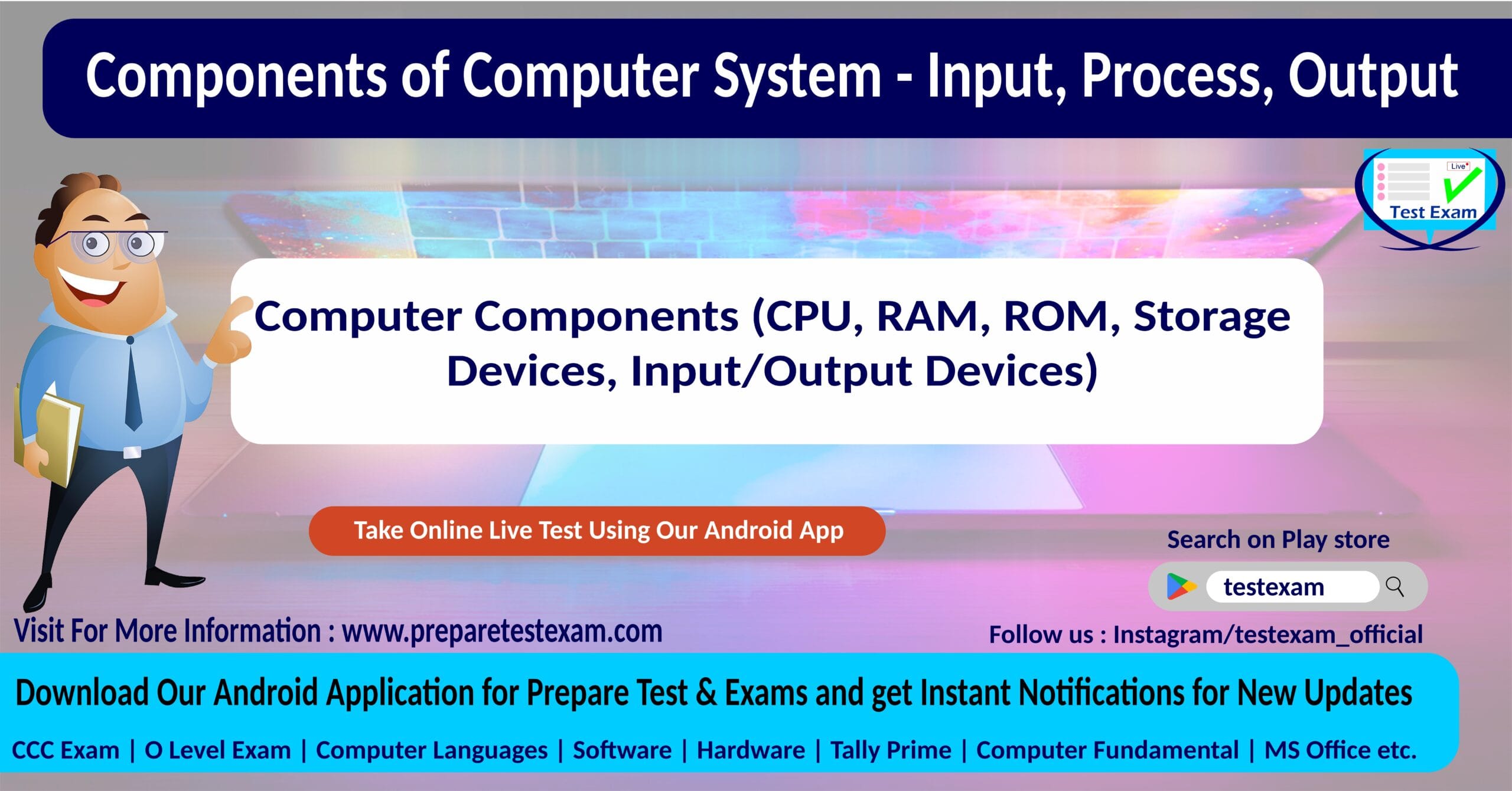 Components of Computer System - Input, Process, Output

Live

Test Exam

Computer Components (CPU, RAM, ROM, Storage Devices, Input/Output Devices)

Take Online Live Test Using Our Android App

Search on Play store

testexam

Visit For More Information : www.preparetestexam.com

Follow us : Instagram/testexam_official

Download Our Android Application for Prepare Test & Exams and get Instant Notifications for New Updates

CCC Exam | O Level Exam | Computer Languages | Software | Hardware | Tally Prime | Computer Fundamental | MS Office etc.